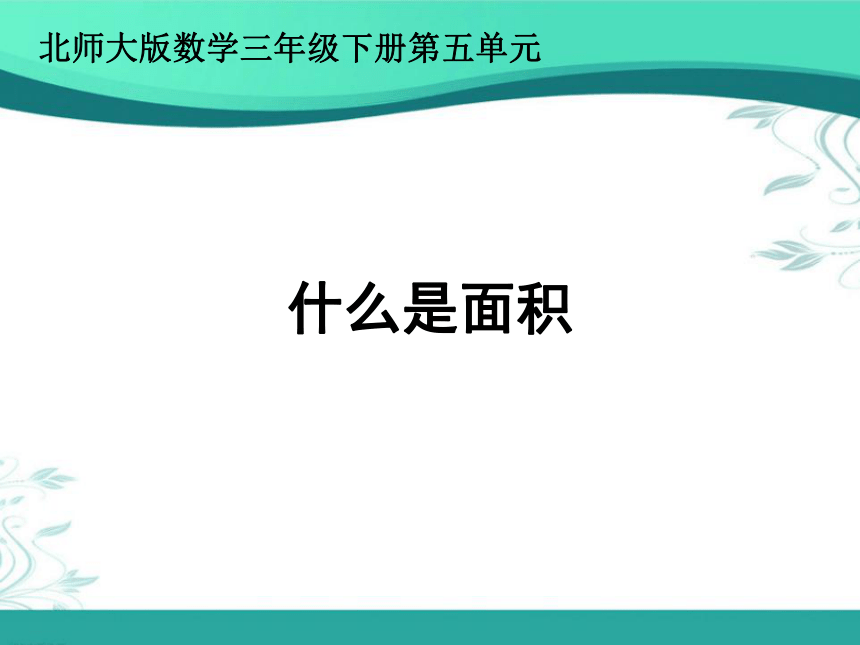 北师大版数学三年级下册第五单元

什么是面积